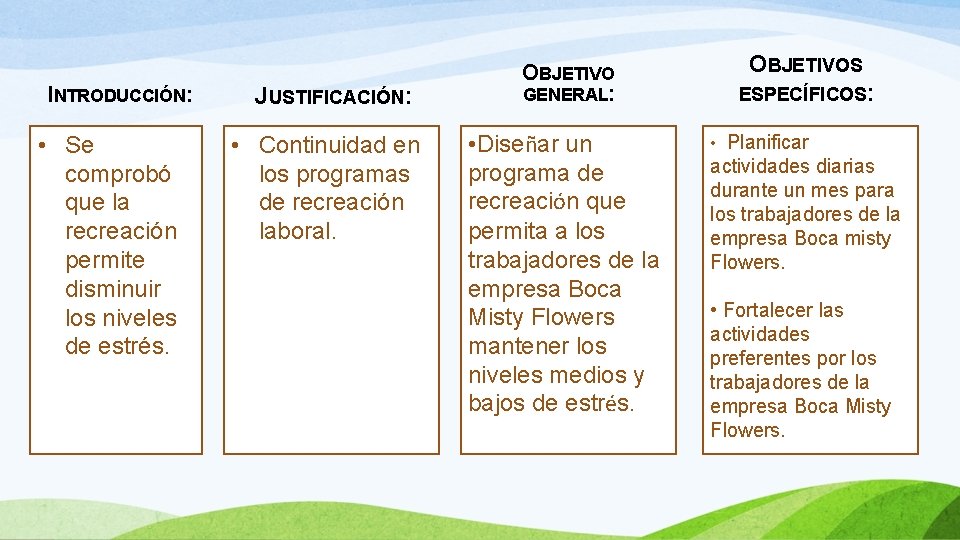 INTRODUCCIÓN:

• Se comprobó que la recreación permite disminuir los niveles de estrés.

JUSTIFICACIÓN:

• Continuidad en los programas de recreación laboral.

OBJETIVO GENERAL:

•Diseñar un programa de recreación que permita a los trabajadores de la empresa Boca Misty Flowers mantener los niveles medios y bajos de estrés.

OBJETIVOS ESPECÍFICOS:

• Planificar actividades diarias durante un mes para los trabajadores de la empresa Boca misty Flowers.

• Fortalecer las actividades preferentes por los trabajadores de la empresa Boca Misty Flowers.